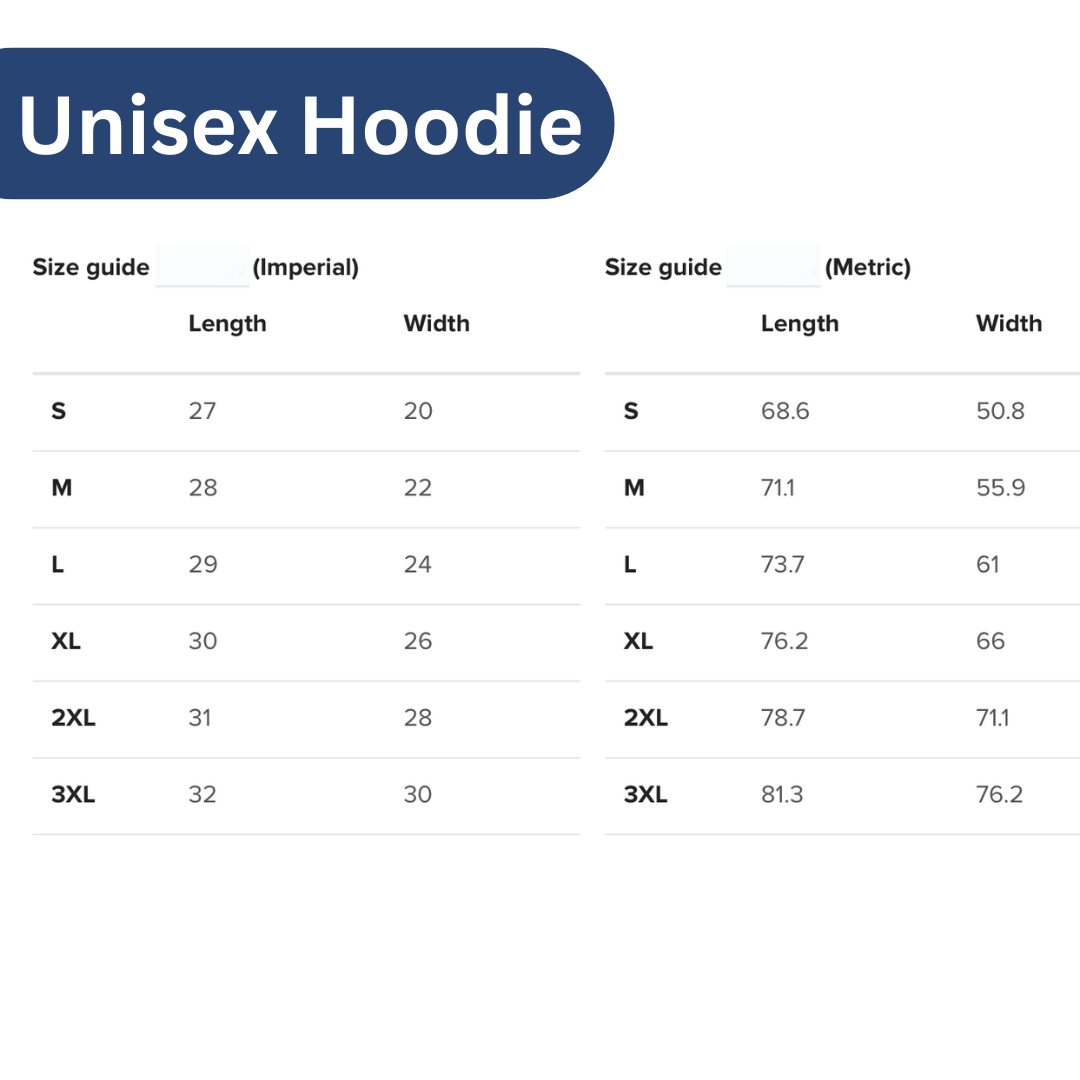 Unisex Hoodie

Size guide (Imperial)

| | Length | Width |
|---|---|---|
| S | 27 | 20 |
| M | 28 | 22 |
| L | 29 | 24 |
| XL | 30 | 26 |
| 2XL | 31 | 28 |
| 3XL | 32 | 30 |

Size guide (Metric)

| | Length | Width |
|---|---|---|
| S | 68.6 | 50.8 |
| M | 71.1 | 55.9 |
| L | 73.7 | 61 |
| XL | 76.2 | 66 |
| 2XL | 78.7 | 71.1 |
| 3XL | 81.3 | 76.2 |